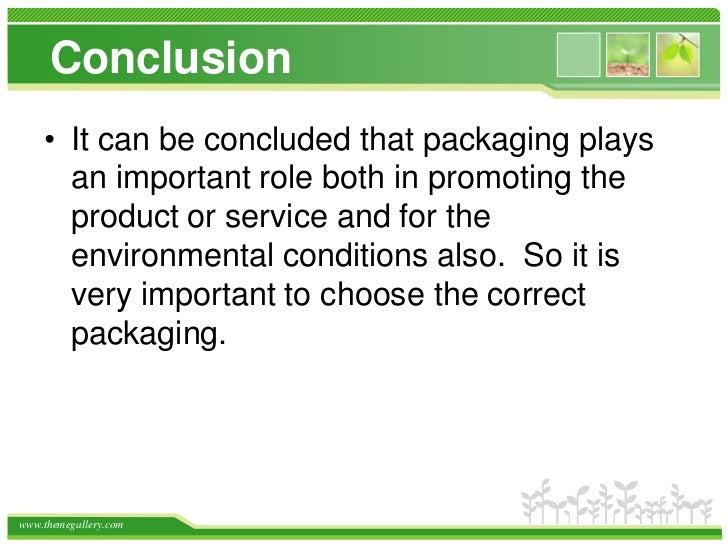 Conclusion

• It can be concluded that packaging plays an important role both in promoting the product or service and for the environmental conditions also. So it is very important to choose the correct packaging.

www.themegallery.com